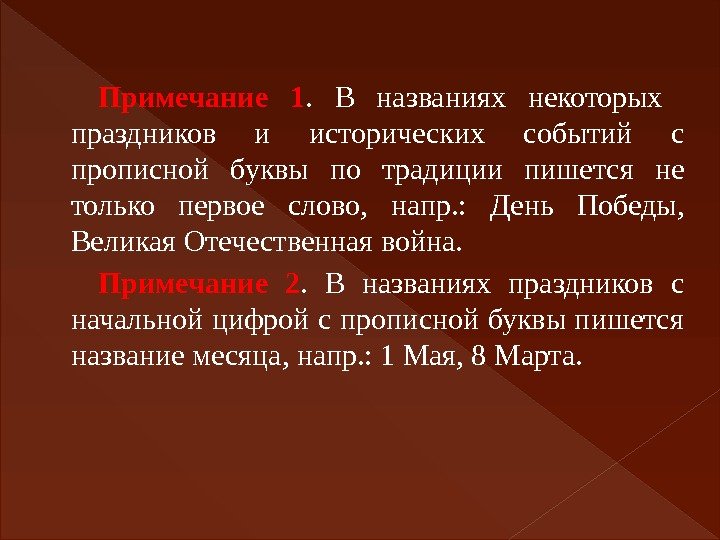 Примечание 1. В названиях некоторых праздников и исторических событий с прописной буквы по традиции пишется не только первое слово, напр.: День Победы, Великая Отечественная война.

Примечание 2. В названиях праздников с начальной цифрой с прописной буквы пишется название месяца, напр.: 1 Мая, 8 Марта.